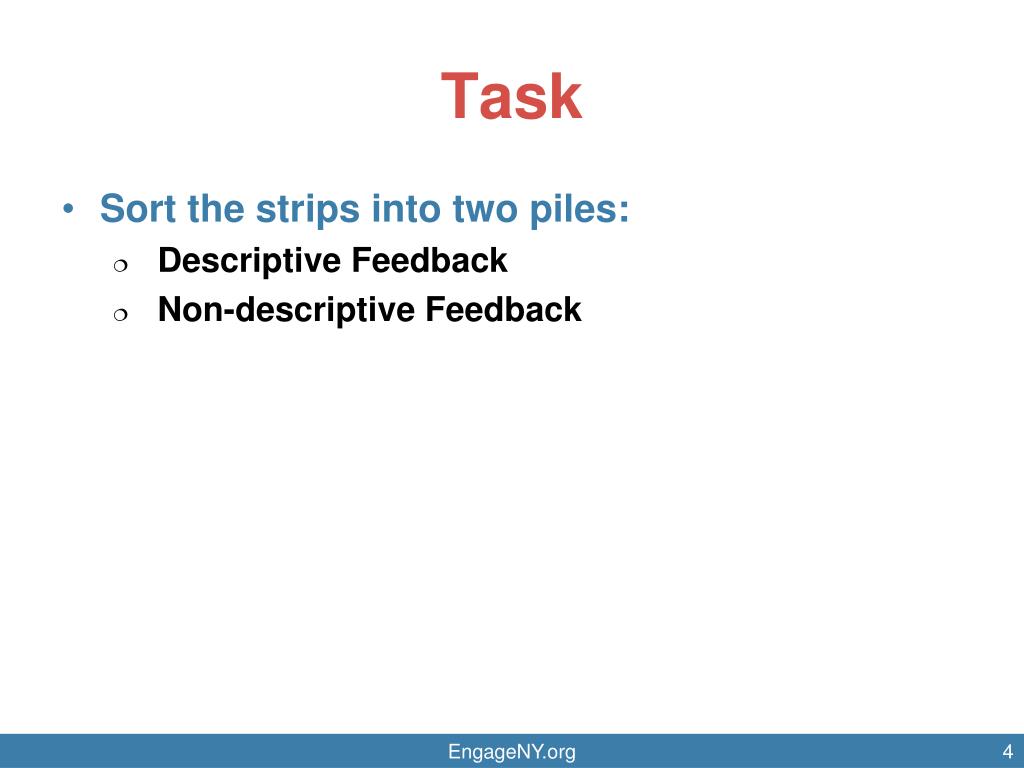 Task

• Sort the strips into two piles:
  ❍ Descriptive Feedback
  ❍ Non-descriptive Feedback

EngageNY.org

4